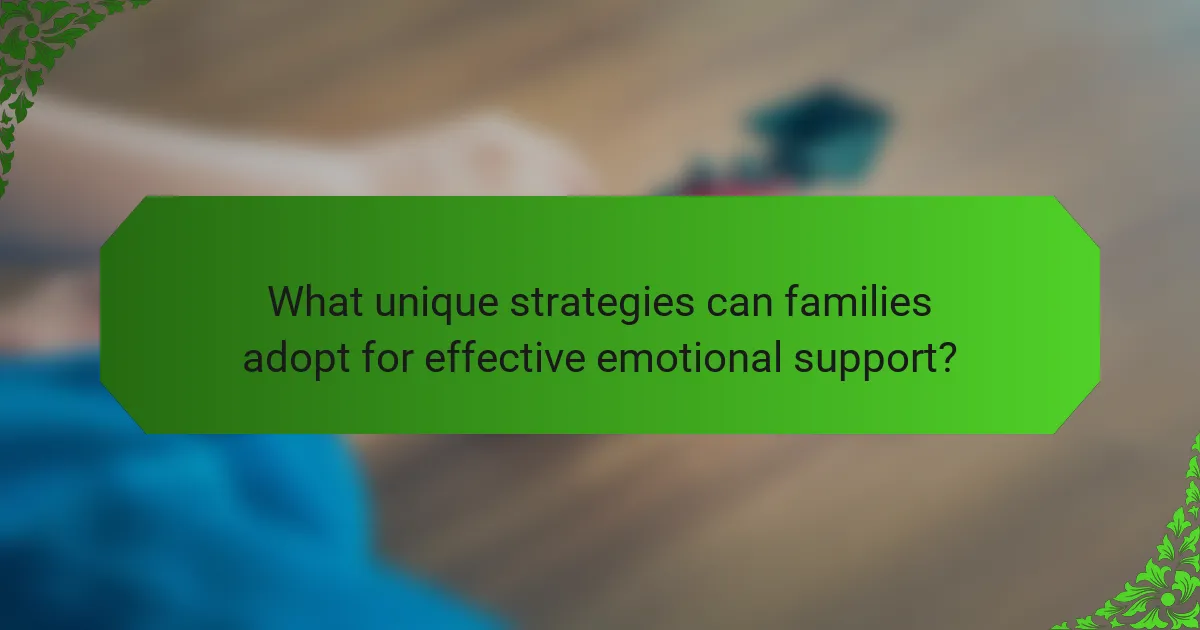 What unique strategies can families adopt for effective emotional support?